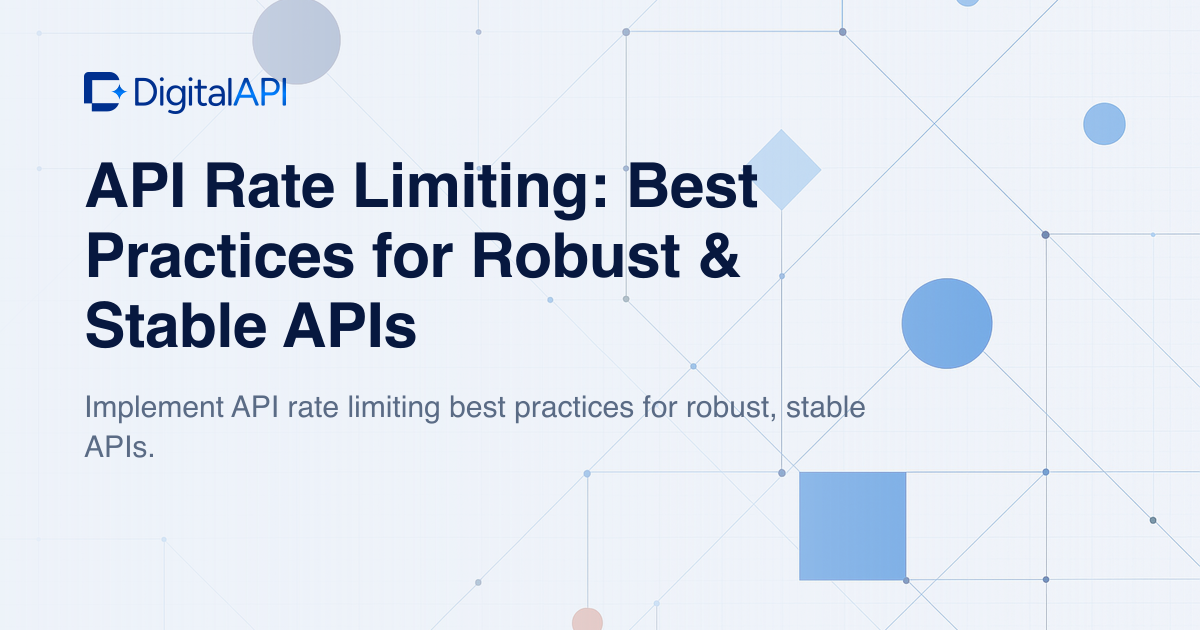 DigitalAPI

API Rate Limiting: Best Practices for Robust & Stable APIs

Implement API rate limiting best practices for robust, stable APIs.